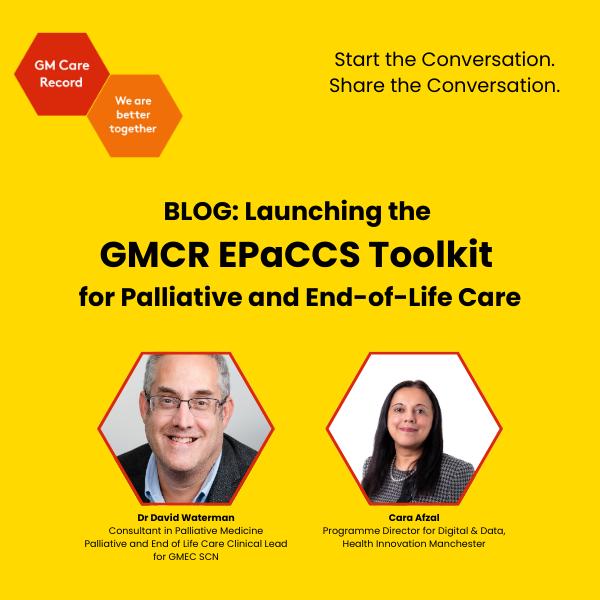 GM Care Record

We are better together

Start the Conversation.
Share the Conversation.

BLOG: Launching the
GMCR EPaCCS Toolkit
for Palliative and End-of-Life Care

Dr David Waterman
Consultant in Palliative Medicine
Palliative and End of Life Care Clinical Lead for GMEC SCN

Cara Afzal
Programme Director for Digital & Data,
Health Innovation Manchester